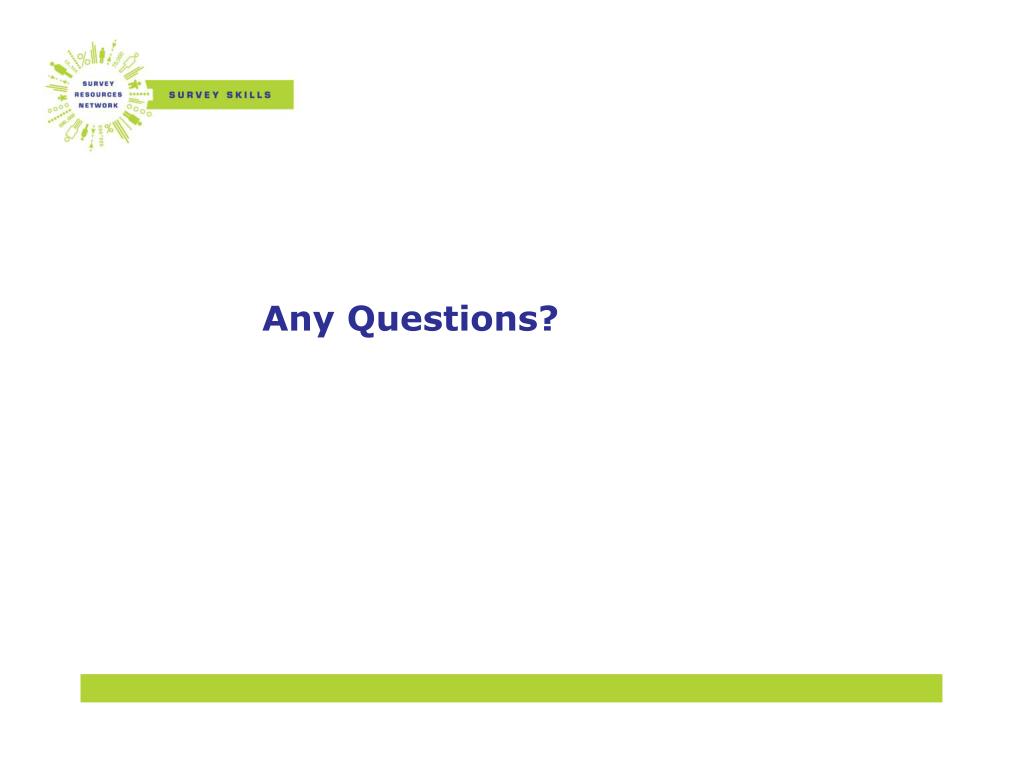 SURVEY RESOURCES NETWORK

SURVEY SKILLS

Any Questions?